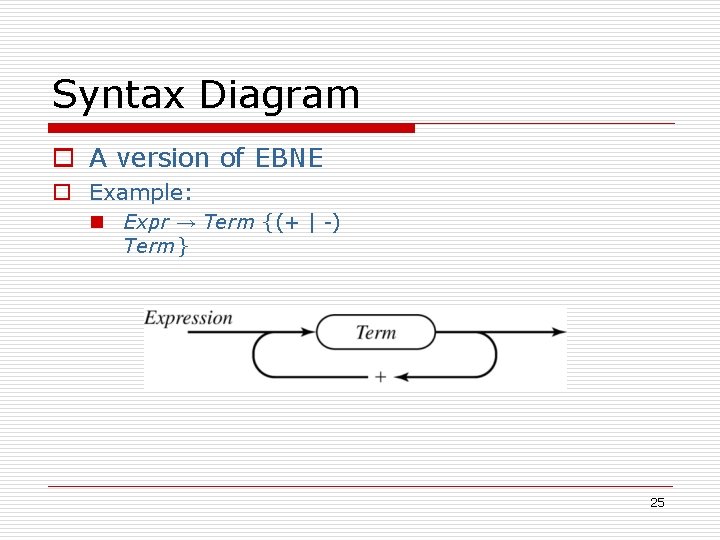 Syntax Diagram

A version of EBNE

Example:

Expr → Term {(+ | -) Term}

Expression

Term

+

25